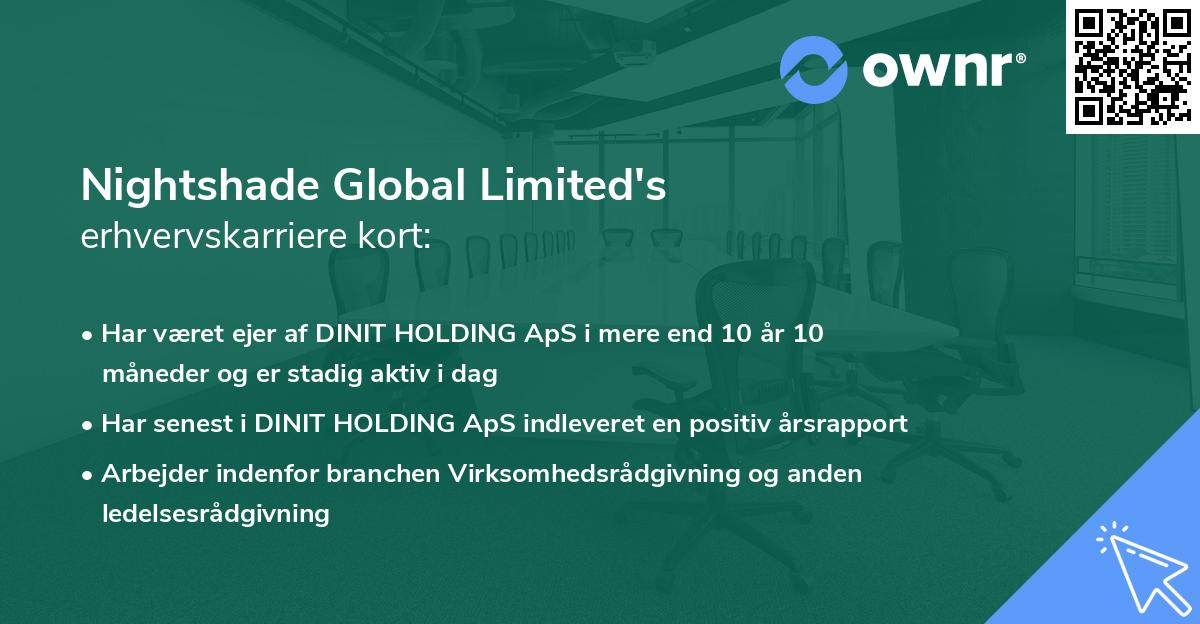 ownr®

Nightshade Global Limited's
erhvervskarriere kort:

• Har været ejer af DINIT HOLDING ApS i mere end 10 år 10 måneder og er stadig aktiv i dag

• Har senest i DINIT HOLDING ApS indleveret en positiv årsrapport

• Arbejder indenfor branchen Virksomhedsrådgivning og anden ledelsesrådgivning